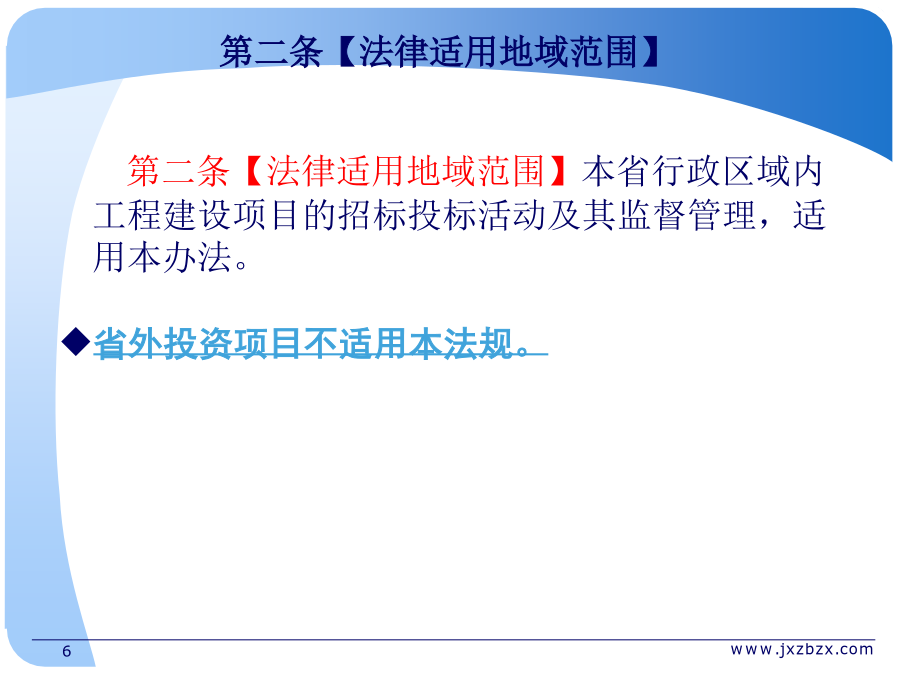 第二条【法律适用地域范围】

第二条【法律适用地域范围】本省行政区域内工程建设项目的招标投标活动及其监督管理，适用本办法。

◆省外投资项目不适用本法规。

6

www.jxzbzx.com